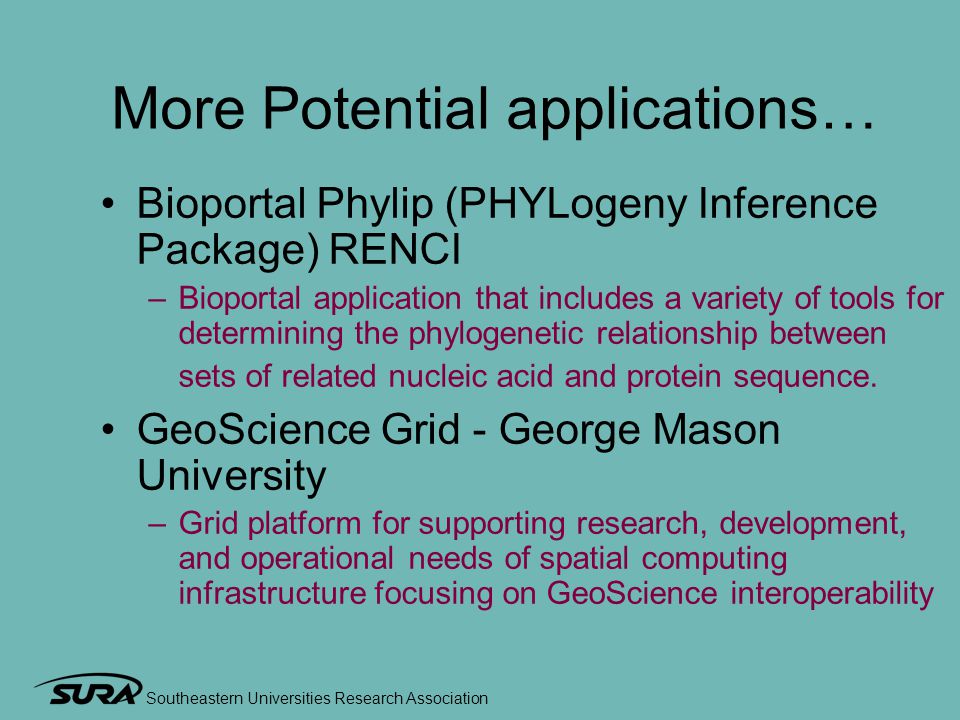 More Potential applications…

• Bioportal Phylip (PHYLogeny Inference Package) RENCI

– Bioportal application that includes a variety of tools for determining the phylogenetic relationship between sets of related nucleic acid and protein sequence.

• GeoScience Grid - George Mason University

– Grid platform for supporting research, development, and operational needs of spatial computing infrastructure focusing on GeoScience interoperability

SURA Southeastern Universities Research Association